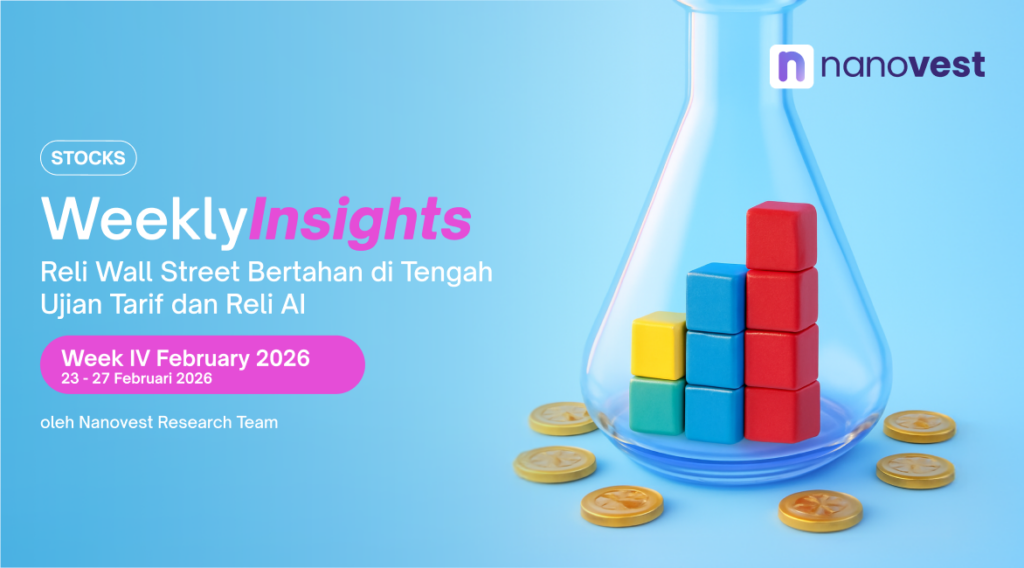 nanovest

STOCKS

WeeklyInsights

Reli Wall Street Bertahan di Tengah Ujian Tarif dan Reli AI

Week IV February 2026
23 - 27 Februari 2026

oleh Nanovest Research Team